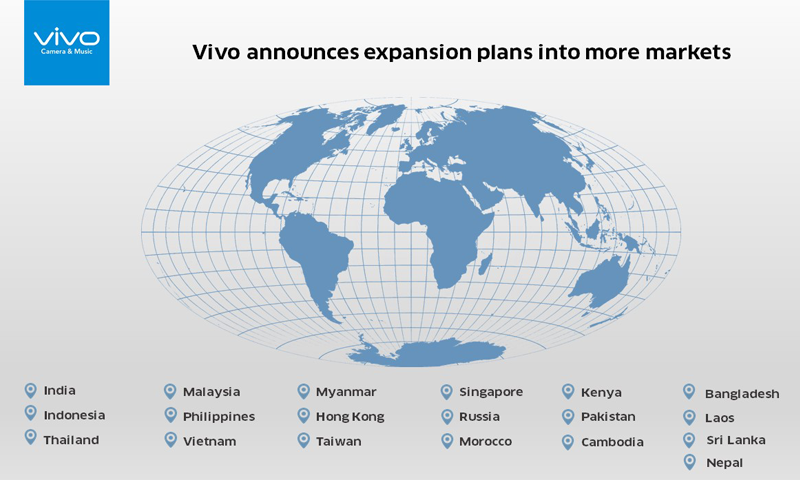 vivo
Camera & Music

Vivo announces expansion plans into more markets

India
Indonesia
Thailand

Malaysia
Philippines
Vietnam

Myanmar
Hong Kong
Taiwan

Singapore
Russia
Morocco

Kenya
Pakistan
Cambodia

Bangladesh
Laos
Sri Lanka
Nepal